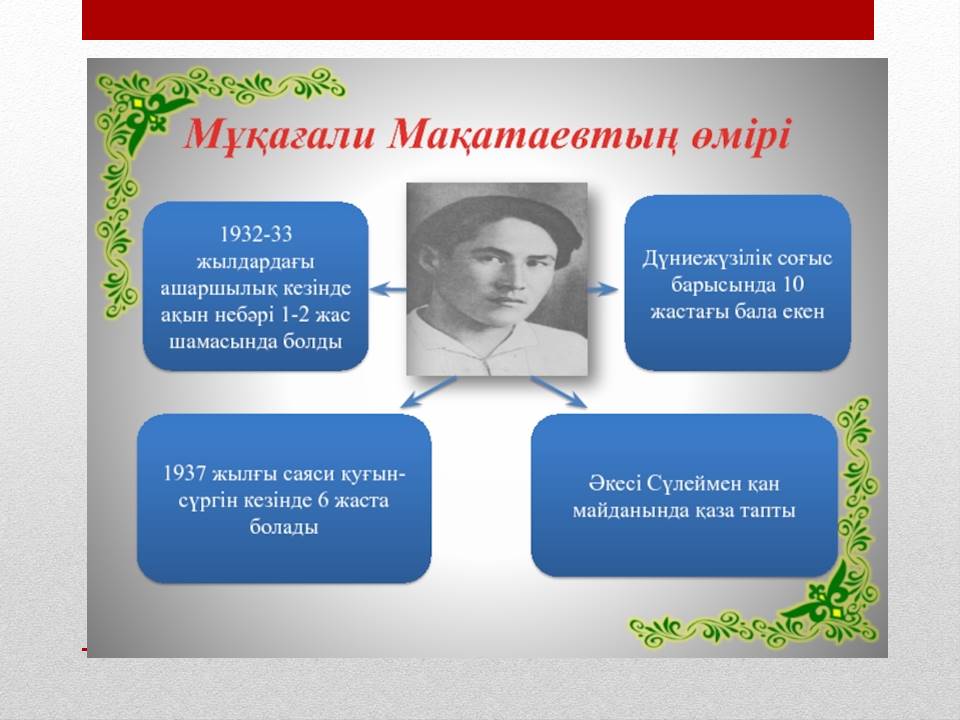 Мұқағали Мақатаевтың өмірі

1932-33 жылдардағы ашаршылық кезінде ақын небәрі 1-2 жас шамасында болды

Дүниежүзілік соғыс барысында 10 жастағы бала екен

1937 жылғы саяси қуғын-сүргін кезінде 6 жаста болады

Әкесі Сүлеймен қан майданында қаза тапты